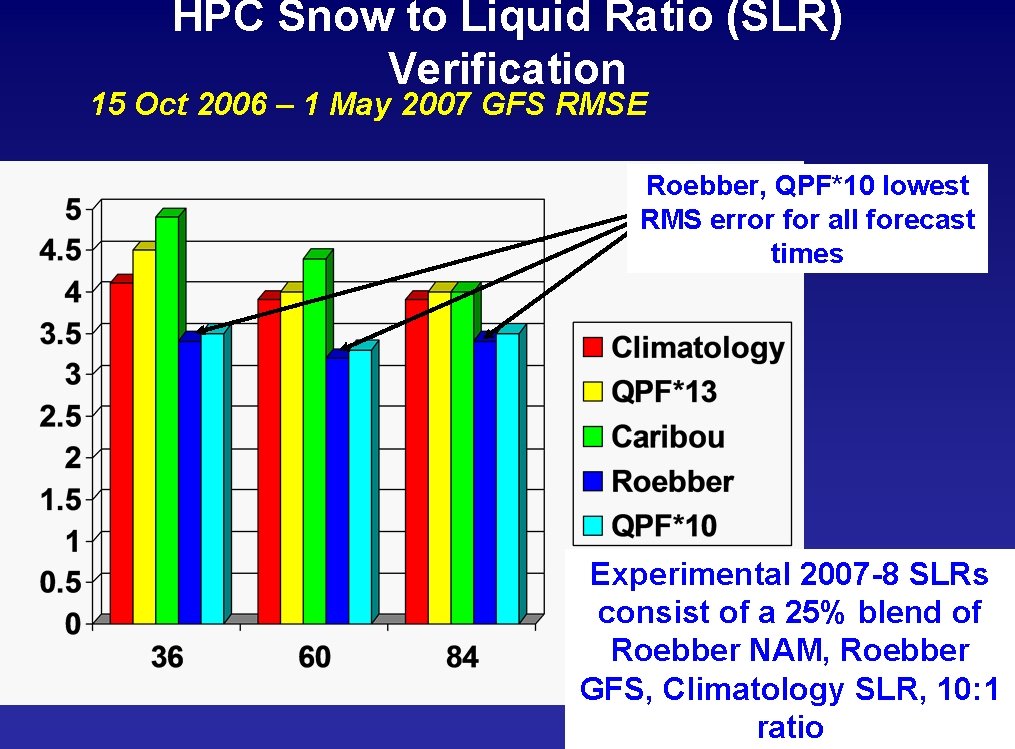 HPC Snow to Liquid Ratio (SLR) Verification

15 Oct 2006 – 1 May 2007 GFS RMSE

Roebber, QPF*10 lowest RMS error for all forecast times

5
4.5
4
3.5
3
2.5
2
1.5
1
0.5
0

36
60
84

Climatology
QPF*13
Caribou
Roebber
QPF*10

Experimental 2007-8 SLRs consist of a 25% blend of Roebber NAM, Roebber GFS, Climatology SLR, 10:1 ratio